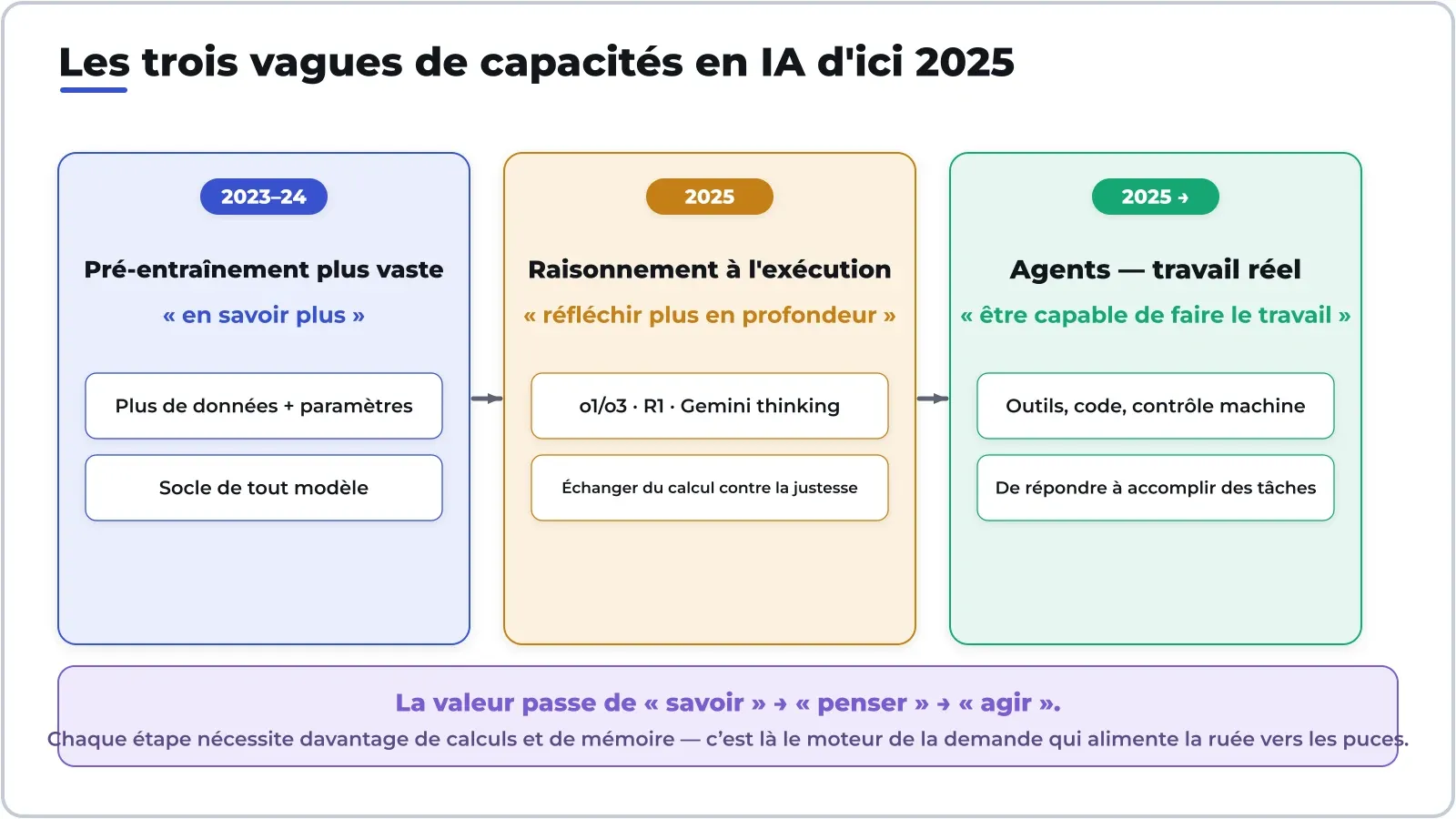 Les trois vagues de capacités en IA d'ici 2025

2023–24

Pré-entraînement plus vaste

« en savoir plus »

Plus de données + paramètres

Socle de tout modèle

2025

Raisonnement à l'exécution

« réfléchir plus en profondeur »

o1/o3 · R1 · Gemini thinking

Échanger du calcul contre la justesse

2025 →

Agents — travail réel

« être capable de faire le travail »

Outils, code, contrôle machine

De répondre à accomplir des tâches

La valeur passe de « savoir » → « penser » → « agir ».

Chaque étape nécessite davantage de calculs et de mémoire — c'est là le moteur de la demande qui alimente la ruée vers les puces.